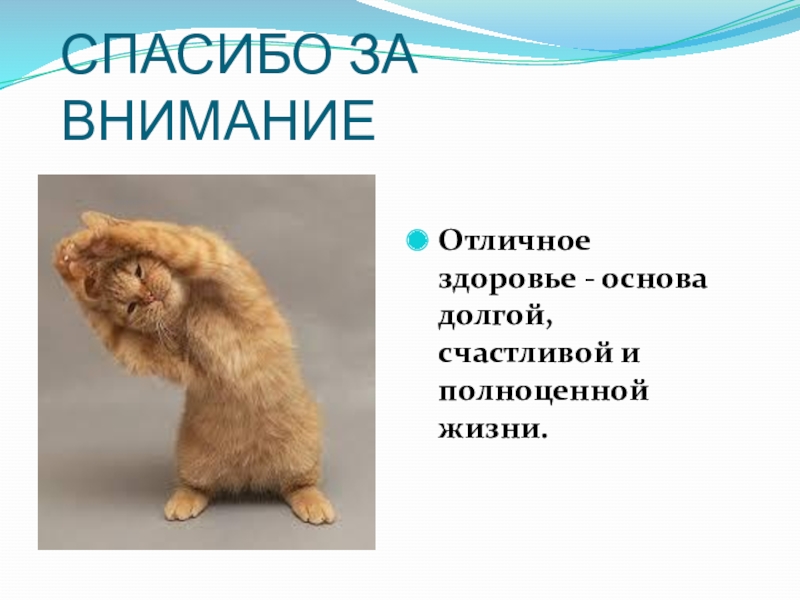 СПАСИБО ЗА ВНИМАНИЕ

Отличное здоровье - основа долгой, счастливой и полноценной жизни.